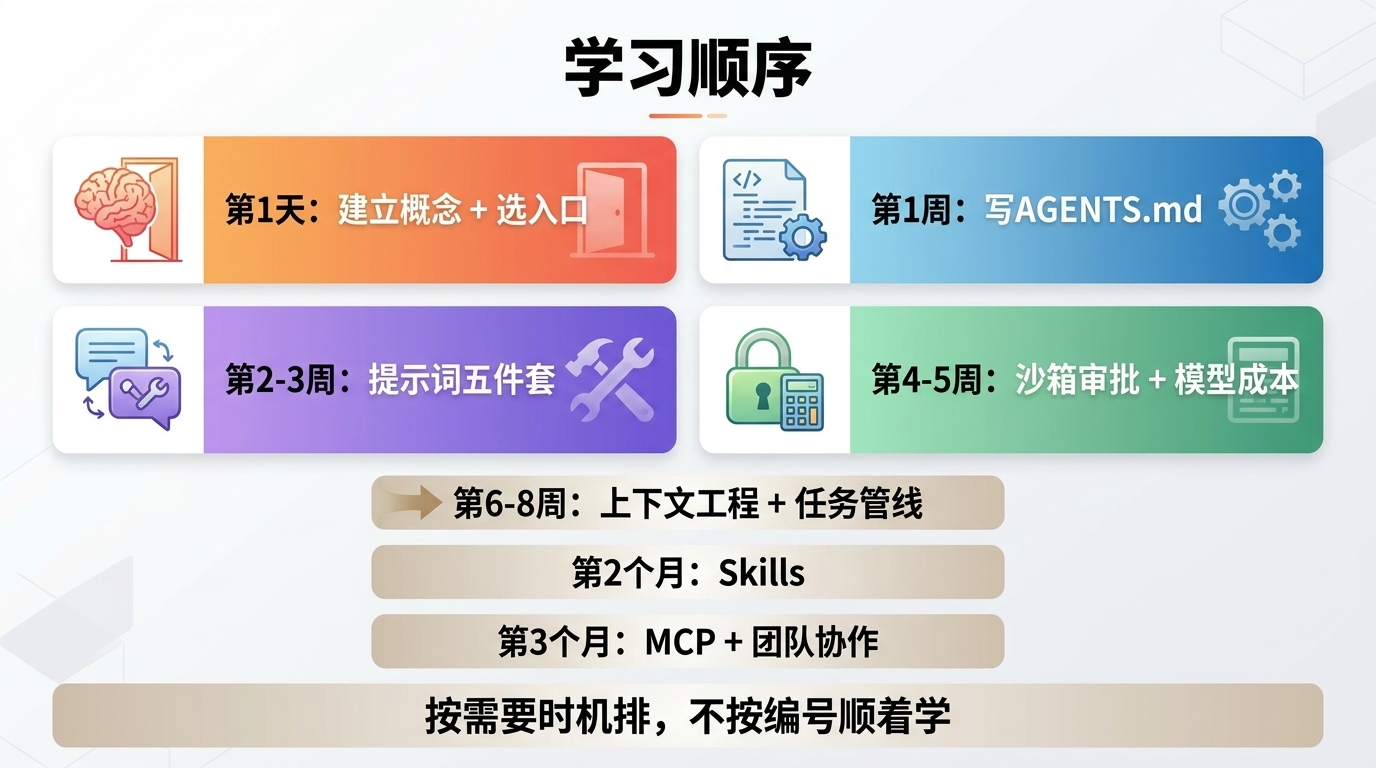 学习顺序

第1天：建立概念 + 选入口

第1周：写AGENTS.md

第2-3周：提示词五件套

第4-5周：沙箱审批 + 模型成本

第6-8周：上下文工程 + 任务管线

第2个月：Skills

第3个月：MCP + 团队协作

按需要时机排，不按编号顺着学